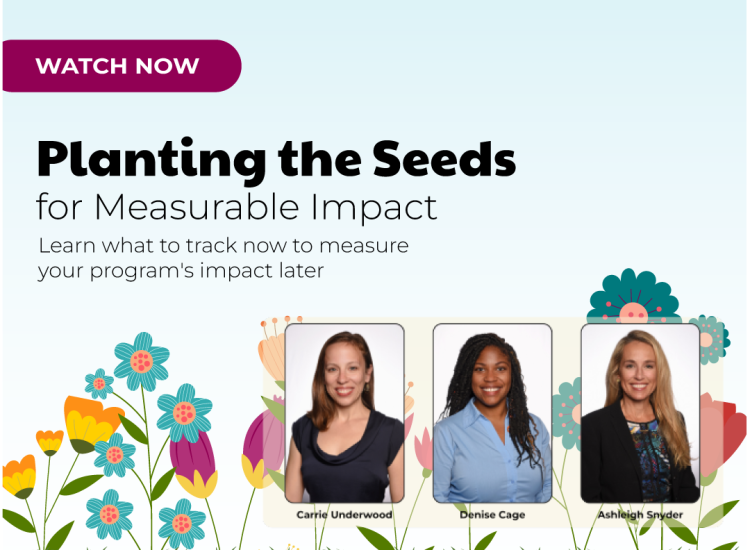 WATCH NOW

Planting the Seeds
for Measurable Impact

Learn what to track now to measure your program's impact later

Carrie Underwood

Denise Cage

Ashleigh Snyder